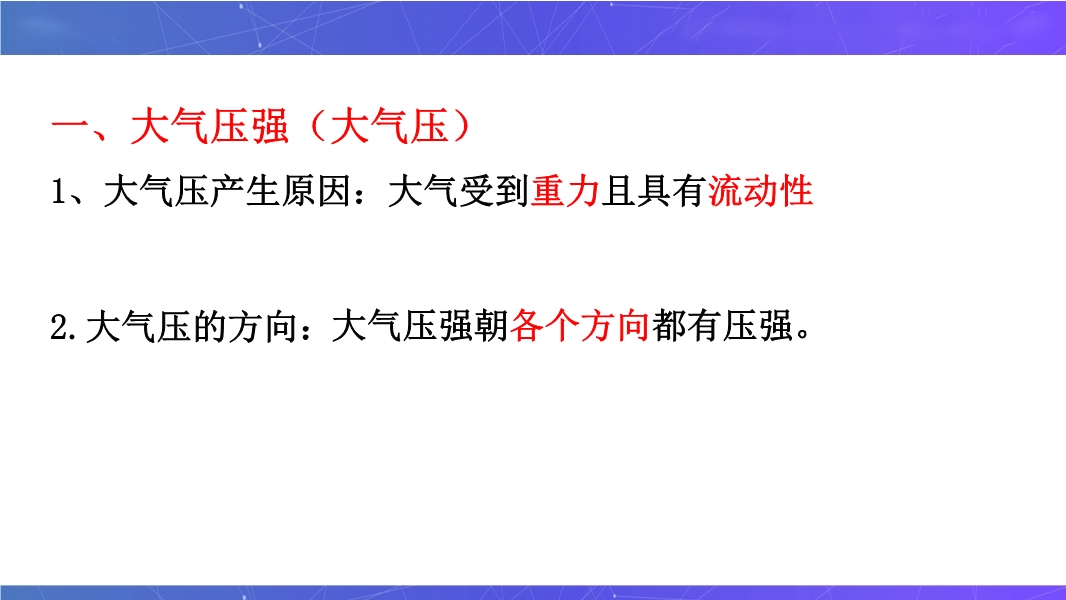 一、大气压强（大气压）

1、大气压产生原因：大气受到重力且具有流动性

2.大气压的方向：大气压强朝各个方向都有压强。